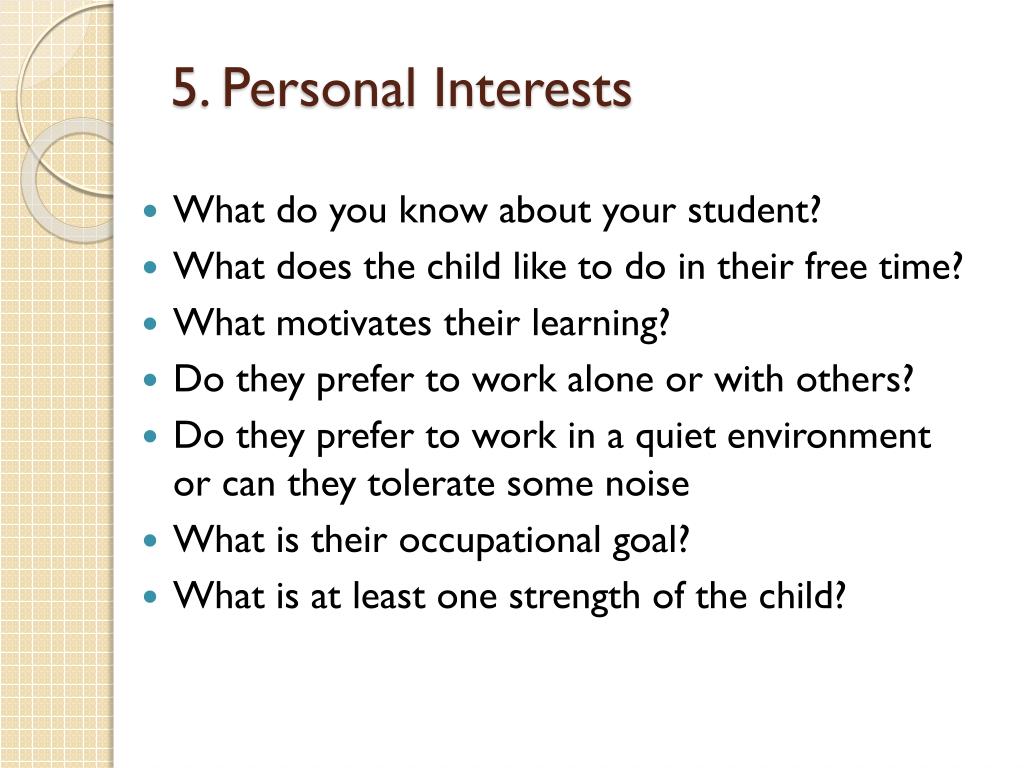 5. Personal Interests

- What do you know about your student?
- What does the child like to do in their free time?
- What motivates their learning?
- Do they prefer to work alone or with others?
- Do they prefer to work in a quiet environment or can they tolerate some noise
- What is their occupational goal?
- What is at least one strength of the child?